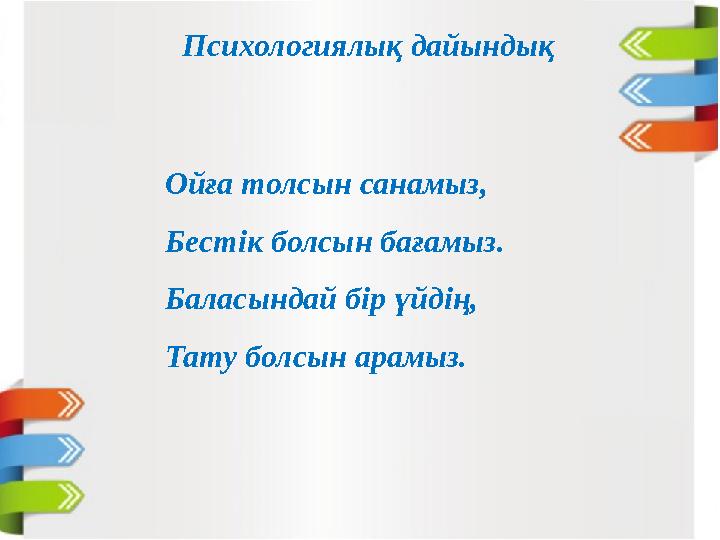 Психологиялық дайындық

Ойға толсын санамыз,

Бестік болсын бағамыз.

Баласындай бір үйдің,

Тату болсын арамыз.